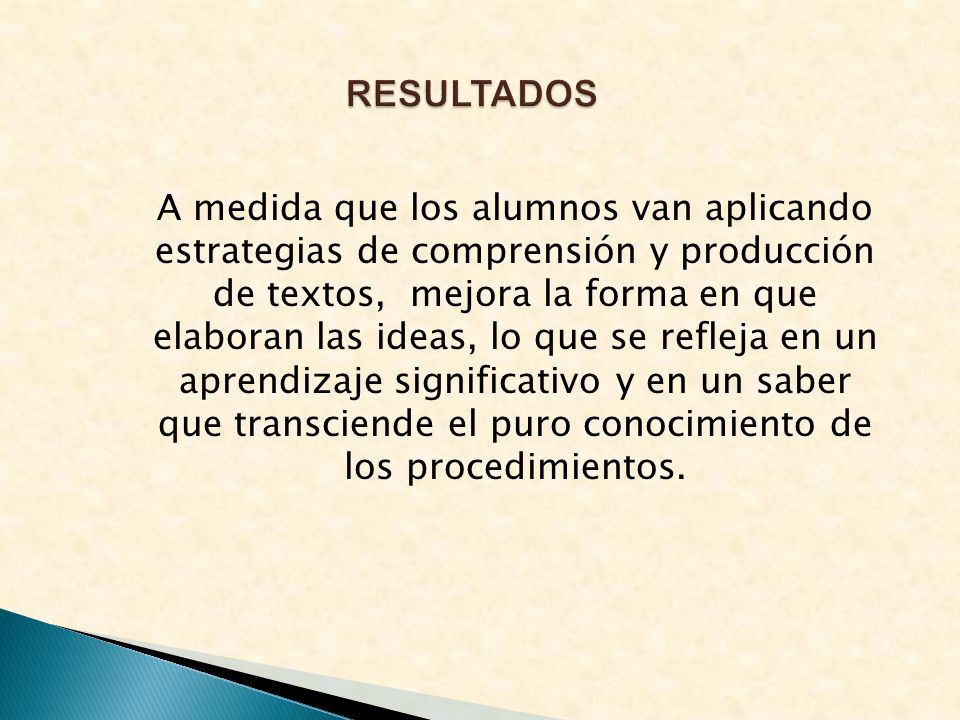 RESULTADOS

A medida que los alumnos van aplicando estrategias de comprensión y producción de textos, mejora la forma en que elaboran las ideas, lo que se refleja en un aprendizaje significativo y en un saber que transciende el puro conocimiento de los procedimientos.